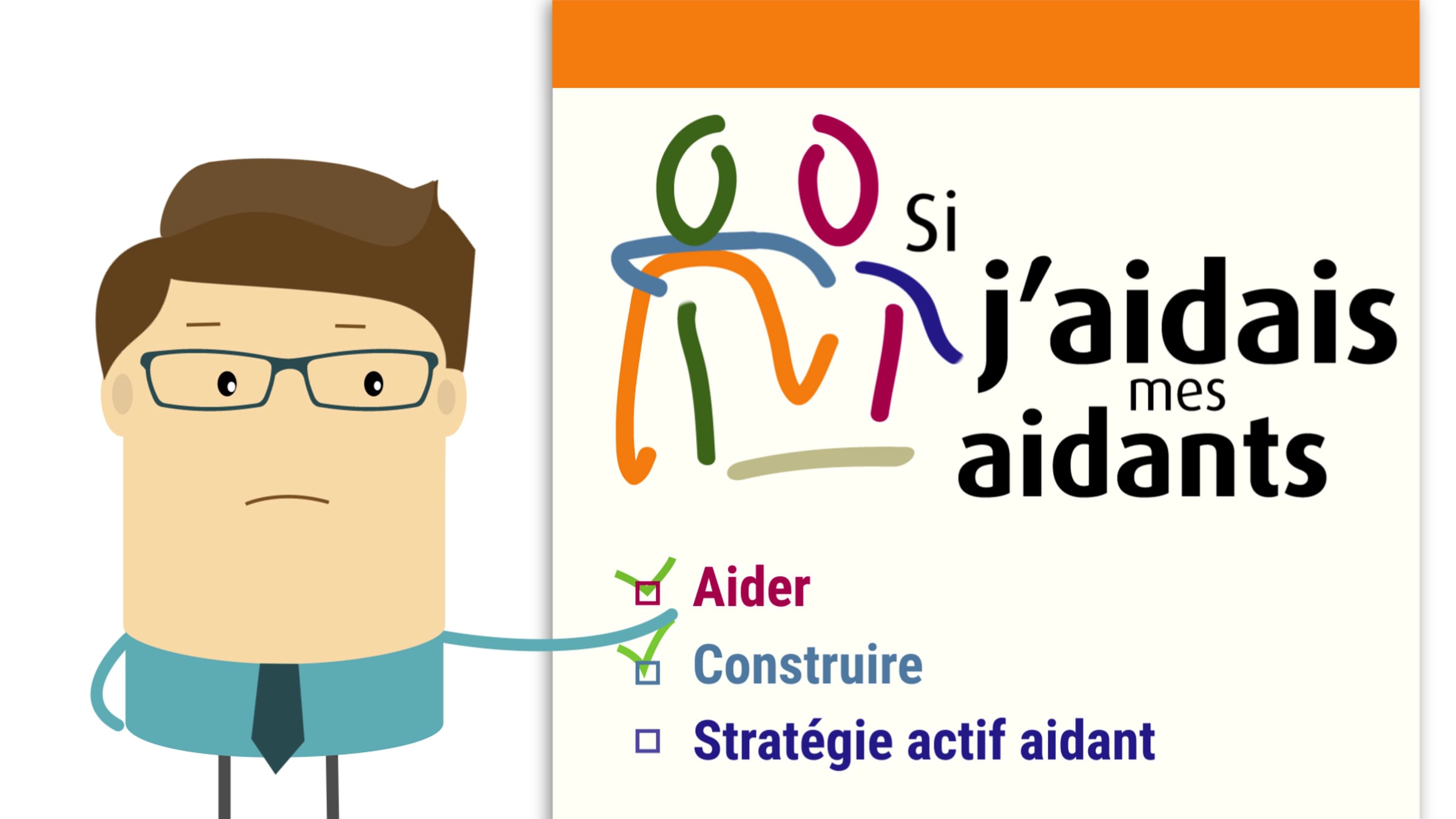 Si j'aidais mes aidants

Aider

Construire

Stratégie actif aidant